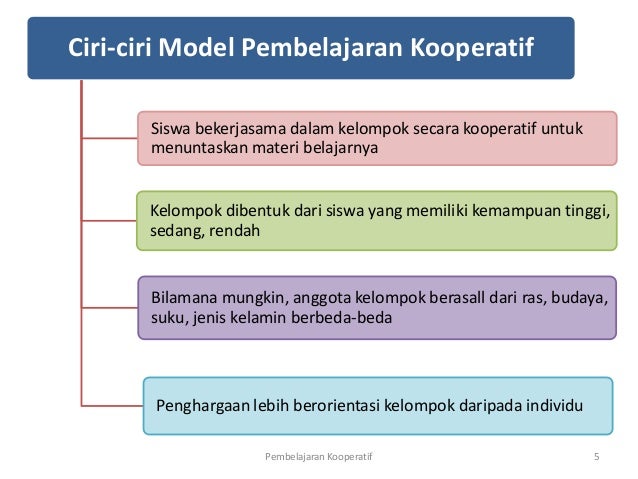 Ciri-ciri Model Pembelajaran Kooperatif

Siswa bekerjasama dalam kelompok secara kooperatif untuk menuntaskan materi belajarnya

Kelompok dibentuk dari siswa yang memiliki kemampuan tinggi, sedang, rendah

Bilamana mungkin, anggota kelompok berasall dari ras, budaya, suku, jenis kelamin berbeda-beda

Penghargaan lebih berorientasi kelompok daripada individu

Pembelajaran Kooperatif

5